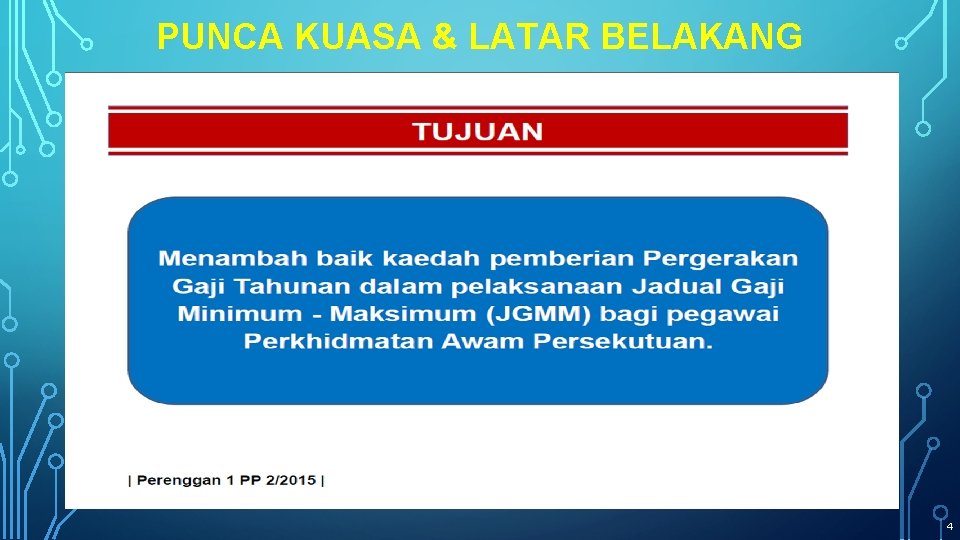 PUNCA KUASA & LATAR BELAKANG

TUJUAN

Menambah baik kaedah pemberian Pergerakan Gaji Tahunan dalam pelaksanaan Jadual Gaji Minimum - Maksimum (JGMM) bagi pegawai Perkhidmatan Awam Persekutuan.

| Perenggan 1 PP 2/2015 |

4